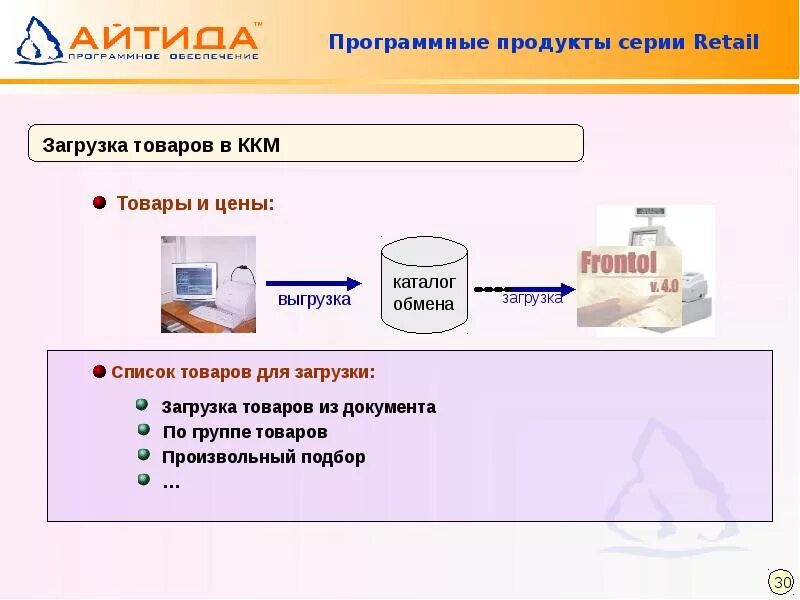 АЙТИДА™
ПРОГРАММНОЕ ОБЕСПЕЧЕНИЕ

Программные продукты серии Retail

Загрузка товаров в ККМ

Товары и цены:

выгрузка

каталог обмена

загрузка

Frontol
v. 4.0

Список товаров для загрузки:

Загрузка товаров из документа
По группе товаров
Произвольный подбор
…

30